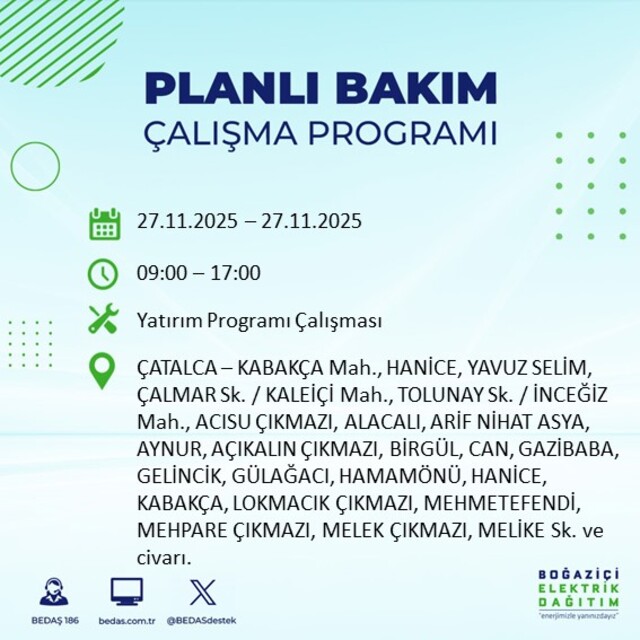 PLANLI BAKIM
ÇALIŞMA PROGRAMI

27.11.2025 – 27.11.2025

09:00 – 17:00

Yatırım Programı Çalışması

ÇATALCA – KABAKÇA Mah., HANİCE, YAVUZ SELİM, ÇALMAR Sk. / KALEİÇİ Mah., TOLUNAY Sk. / İNCEĞİZ Mah., ACISU ÇIKMAZI, ALACALI, ARİF NİHAT ASYA, AYNUR, AÇIKALIN ÇIKMAZI, BİRGÜL, CAN, GAZİBABA, GELİNCİK, GÜLAĞACI, HAMAMÖNÜ, HANİCE, KABAKÇA, LOKMACIK ÇIKMAZI, MEHMETEFENDİ, MEHPARE ÇIKMAZI, MELEK ÇIKMAZI, MELİKE Sk. ve civarı.

BEDAŞ 186
bedas.com.tr
@BEDASdestek

BOĞAZİÇİ
ELEKTRİK
DAĞITIM
"enerjimizle yanınızdayız"